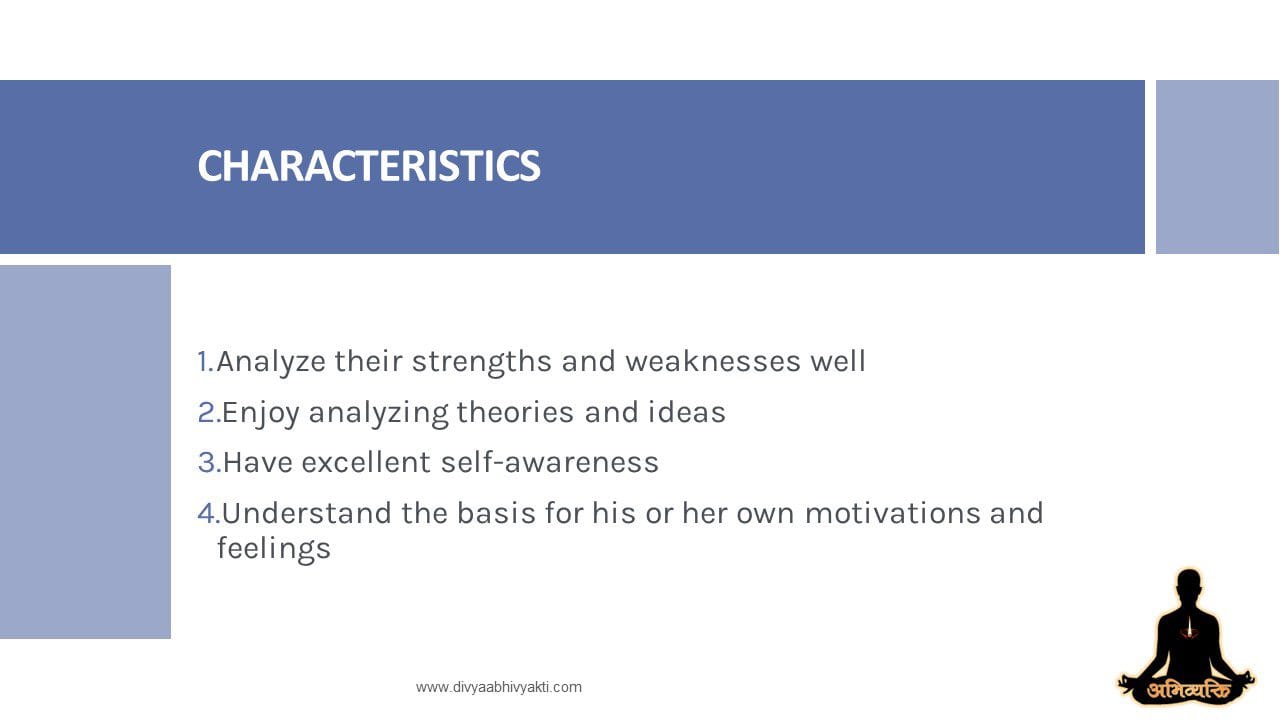 CHARACTERISTICS

1.Analyze their strengths and weaknesses well

2.Enjoy analyzing theories and ideas

3.Have excellent self-awareness

4.Understand the basis for his or her own motivations and feelings

www.divyaabhivyakti.com

अभिव्यक्ति